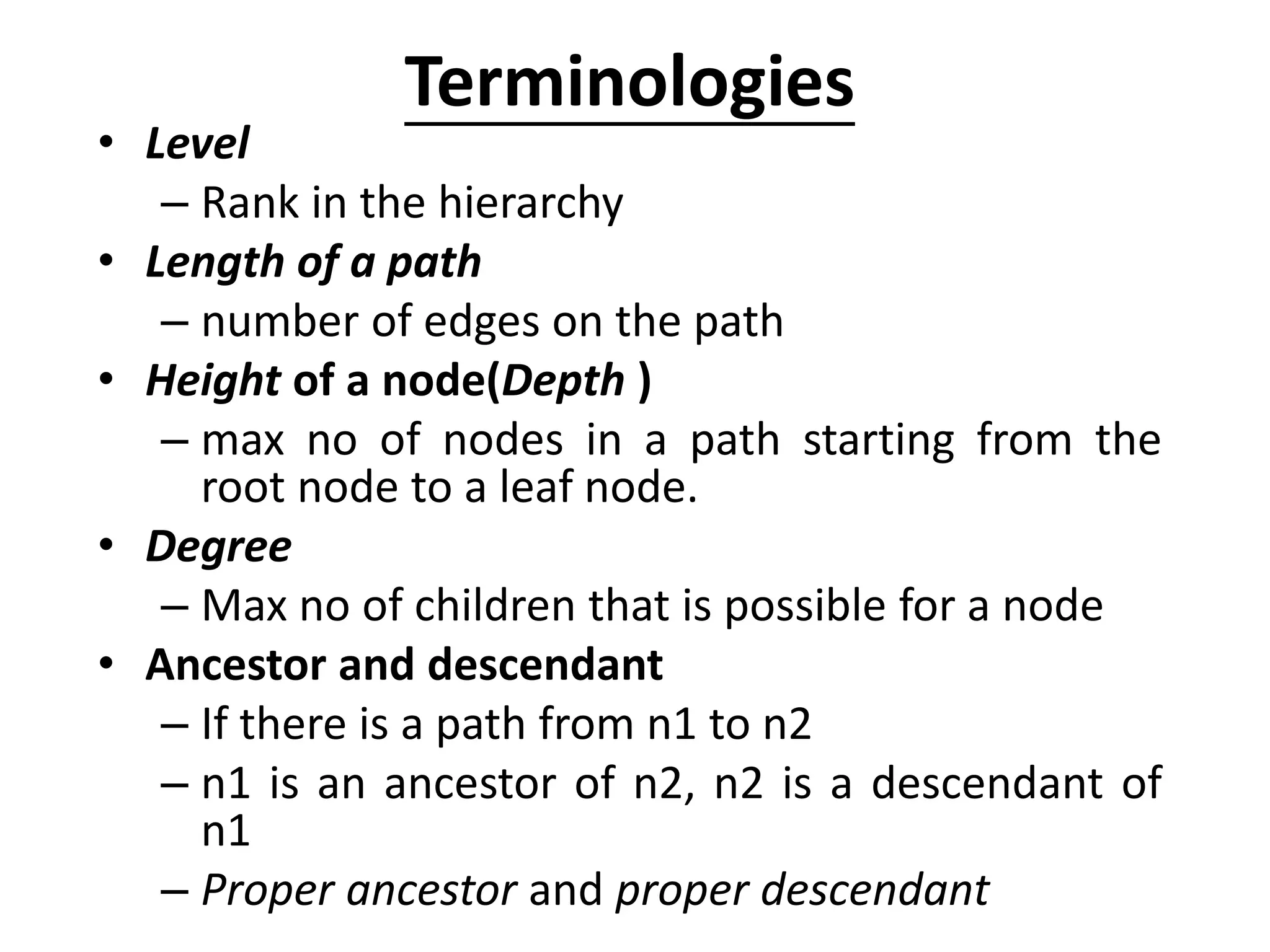 Terminologies

• Level
– Rank in the hierarchy
• Length of a path
– number of edges on the path
• Height of a node(Depth )
– max no of nodes in a path starting from the root node to a leaf node.
• Degree
– Max no of children that is possible for a node
• Ancestor and descendant
– If there is a path from n1 to n2
– n1 is an ancestor of n2, n2 is a descendant of n1
– Proper ancestor and proper descendant